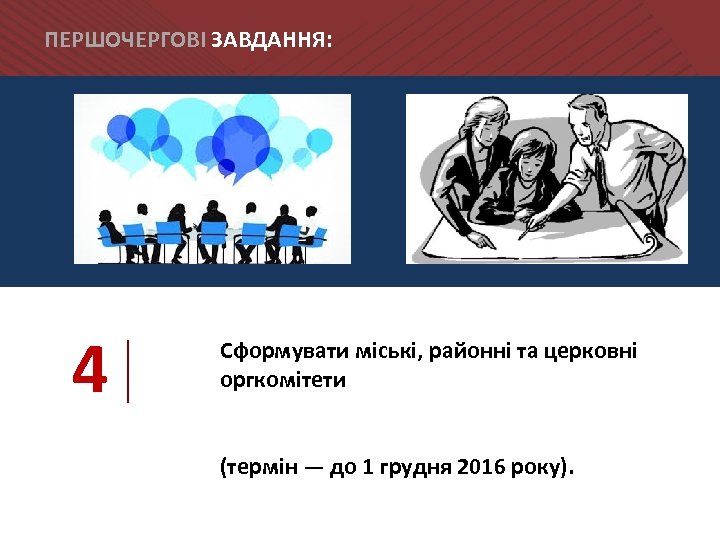 ПЕРШОЧЕРГОВІ ЗАВДАННЯ:

4

Сформувати міські, районні та церковні оргкомітети

(термін — до 1 грудня 2016 року).